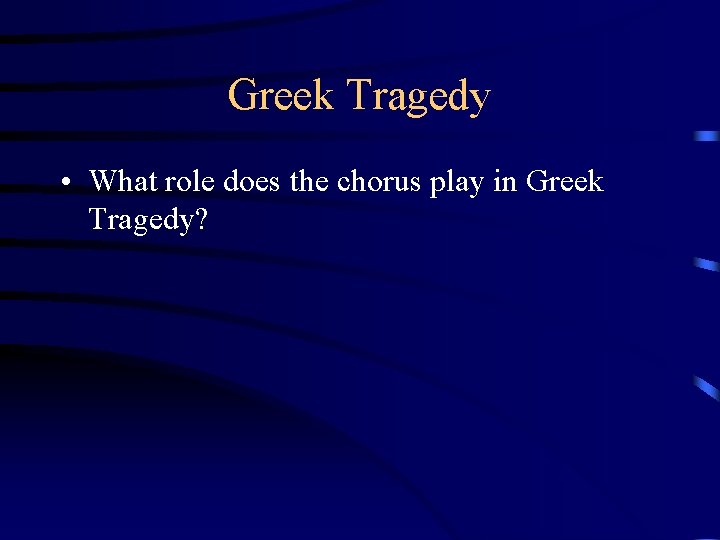 Greek Tragedy

• What role does the chorus play in Greek Tragedy?